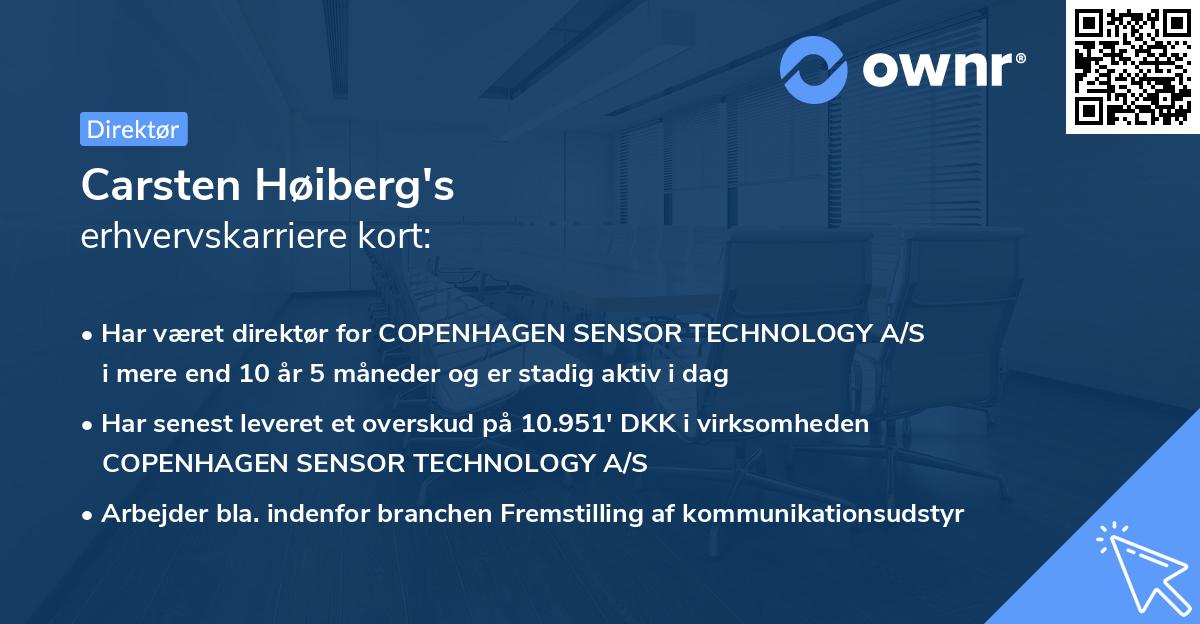 ownr®

Direktør

Carsten Høiberg's
erhvervskarriere kort:

• Har været direktør for COPENHAGEN SENSOR TECHNOLOGY A/S i mere end 10 år 5 måneder og er stadig aktiv i dag

• Har senest leveret et overskud på 10.951' DKK i virksomheden COPENHAGEN SENSOR TECHNOLOGY A/S

• Arbejder bla. indenfor branchen Fremstilling af kommunikationsudstyr